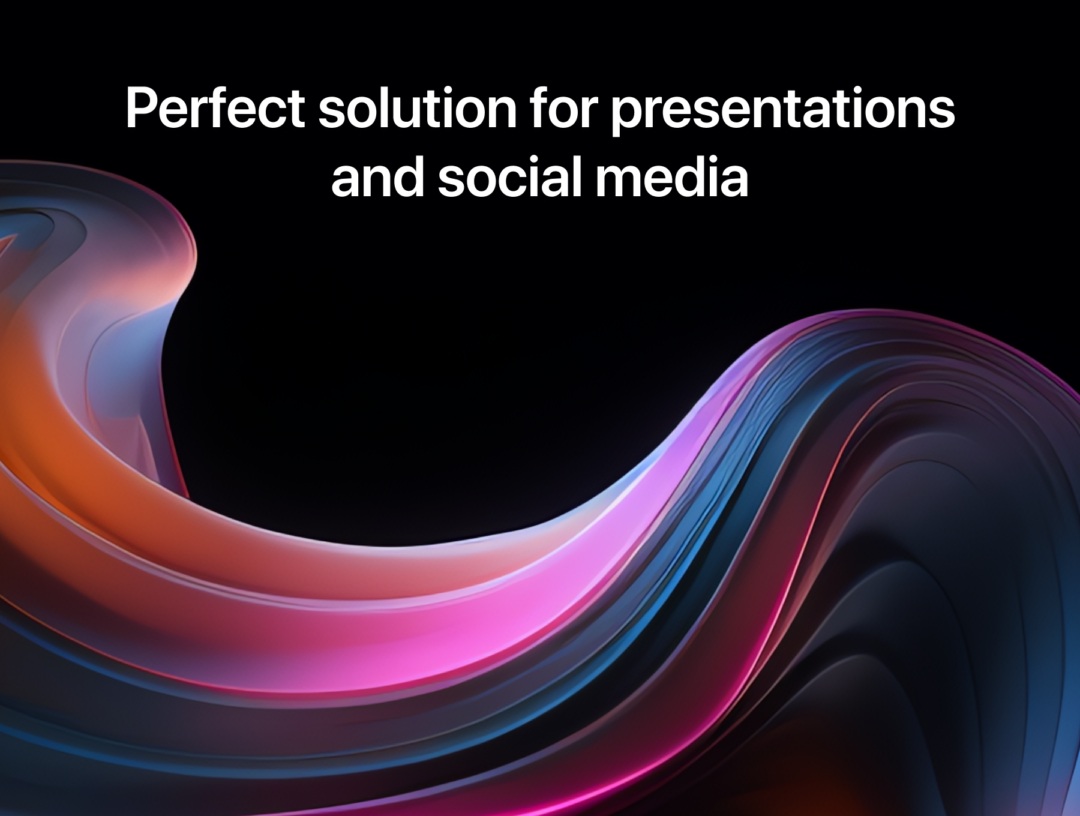 Perfect solution for presentations and social media